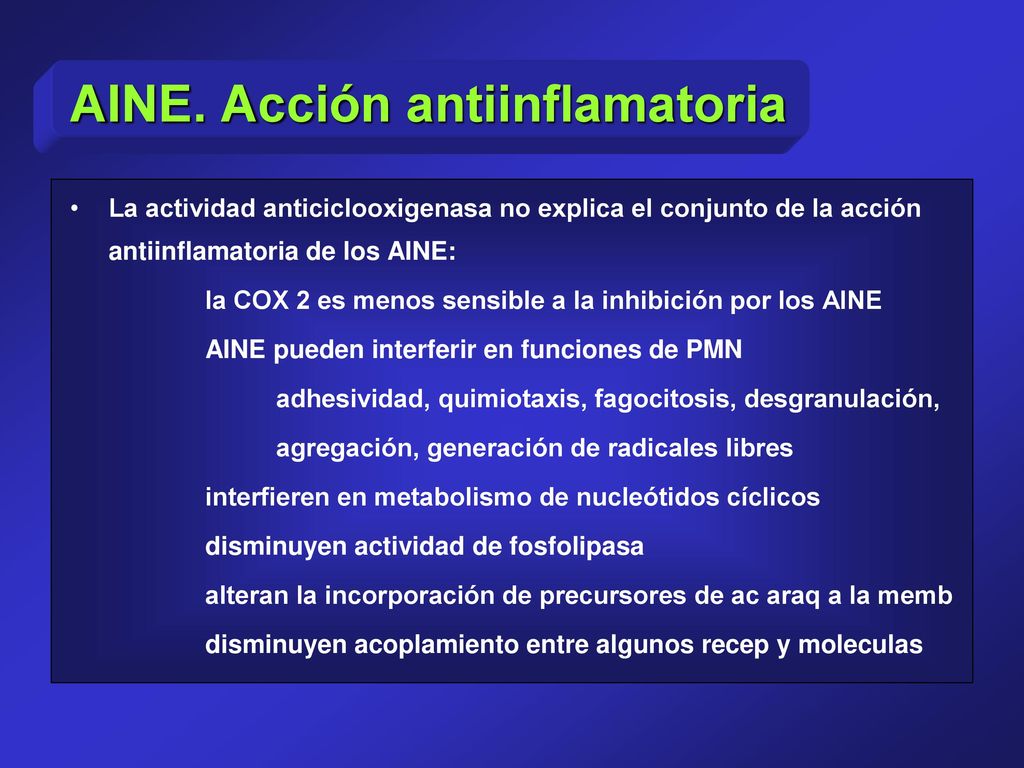 AINE. Acción antiinflamatoria

• La actividad anticiclooxigenasa no explica el conjunto de la acción antiinflamatoria de los AINE:

la COX 2 es menos sensible a la inhibición por los AINE

AINE pueden interferir en funciones de PMN

adhesividad, quimiotaxis, fagocitosis, desgranulación,

agregación, generación de radicales libres

interfieren en metabolismo de nucleótidos cíclicos

disminuyen actividad de fosfolipasa

alteran la incorporación de precursores de ac araq a la memb

disminuyen acoplamiento entre algunos recep y moleculas